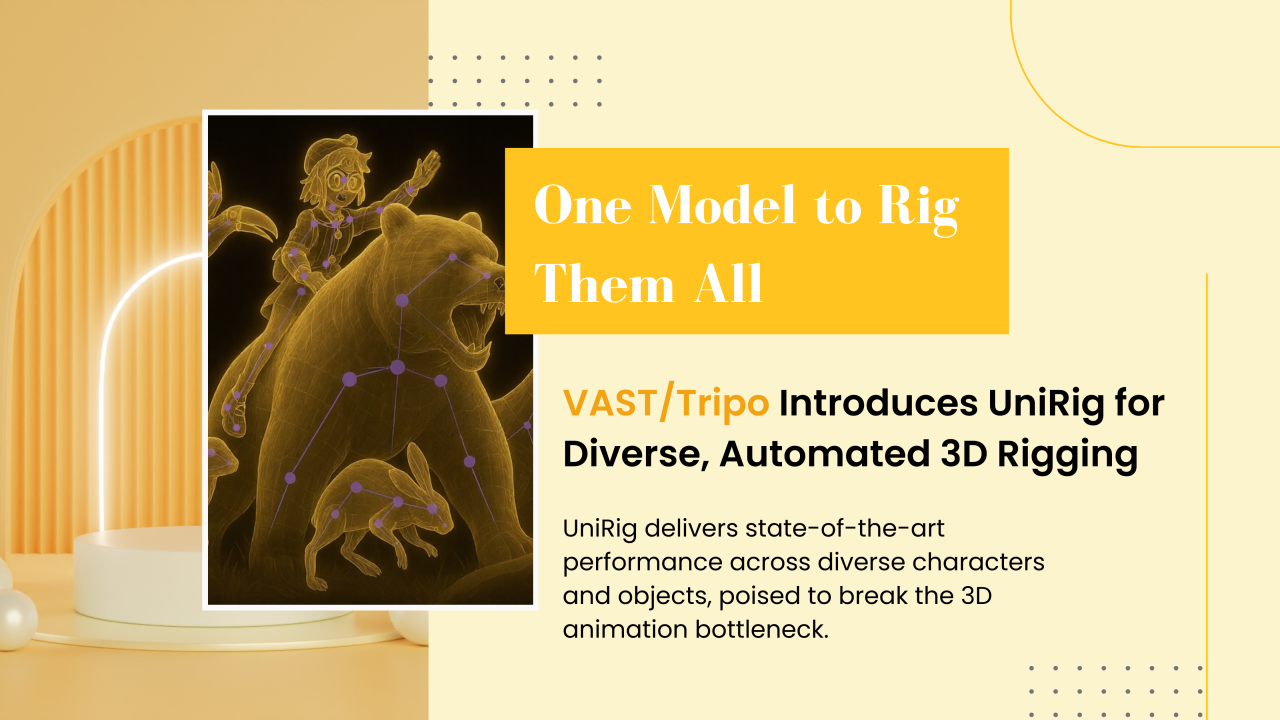 One Model to Rig Them All

VAST/Tripo Introduces UniRig for Diverse, Automated 3D Rigging

UniRig delivers state-of-the-art performance across diverse characters and objects, poised to break the 3D animation bottleneck.